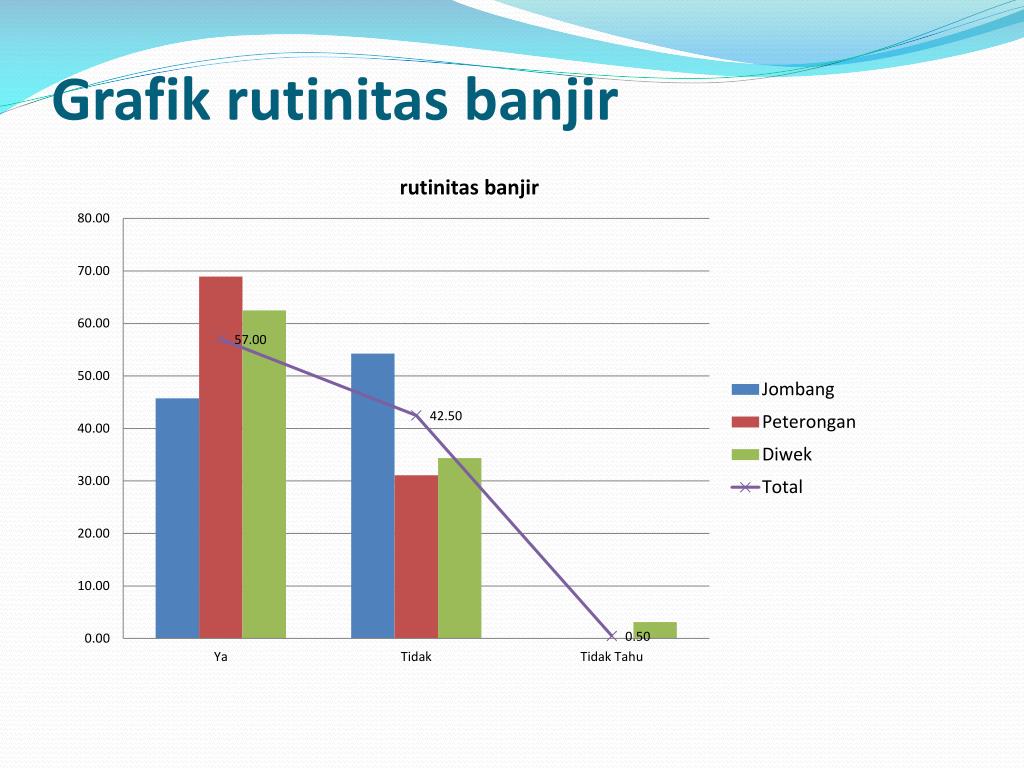 Grafik rutinitas banjir

rutinitas banjir

80.00
70.00
60.00
50.00
40.00
30.00
20.00
10.00
0.00

57.00
42.50
0.50

Ya
Tidak
Tidak Tahu

Jombang
Peterongan
Diwek
Total